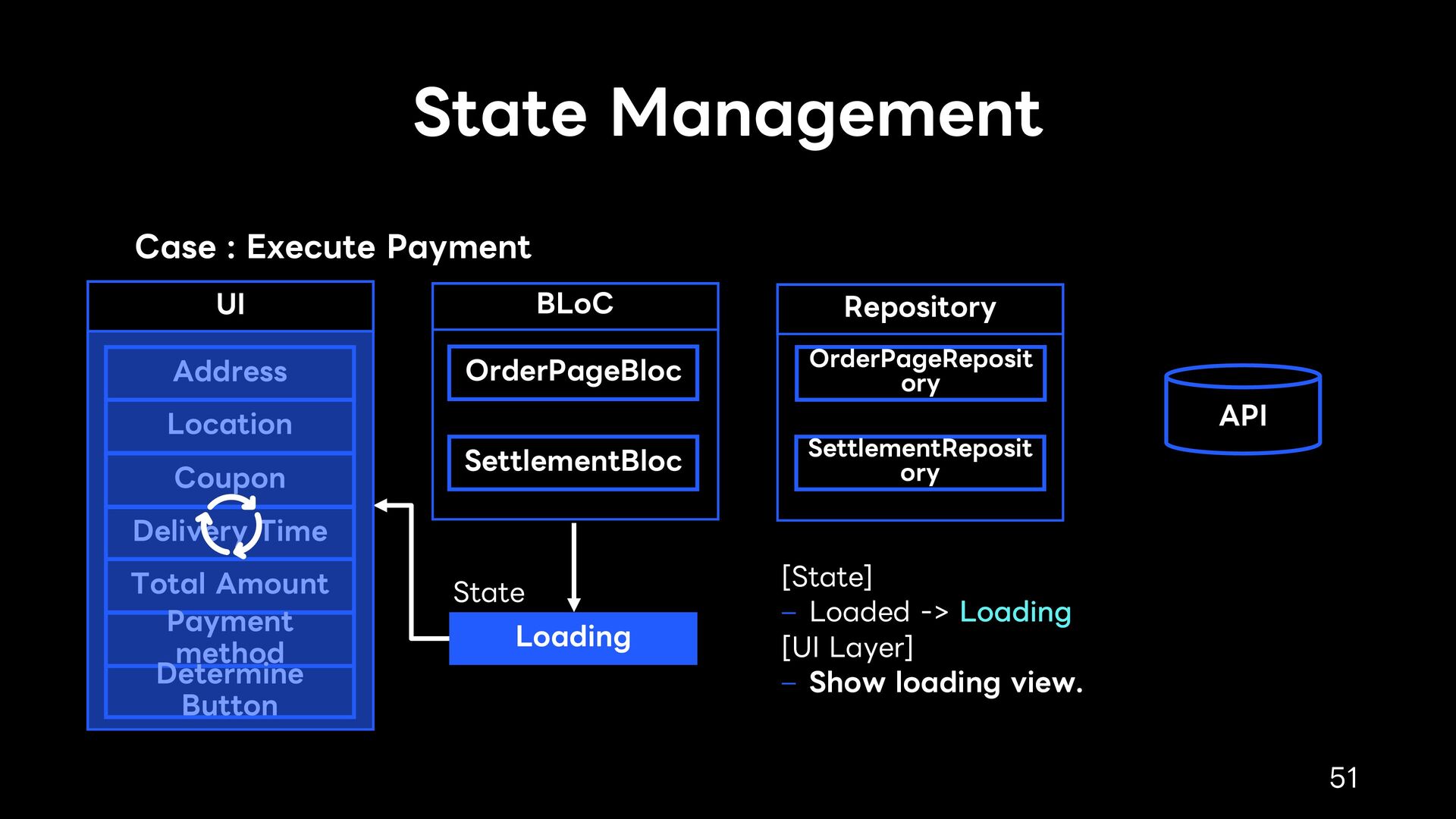 State Management

Case : Execute Payment

UI

Address

Location

Coupon

Delivery Time

Total Amount

Payment method

Determine Button

BLoC

OrderPageBloc

SettlementBloc

State

Loading

Repository

OrderPageRepository

SettlementRepository

API

[State]
– Loaded -> Loading
[UI Layer]
– Show loading view.

51